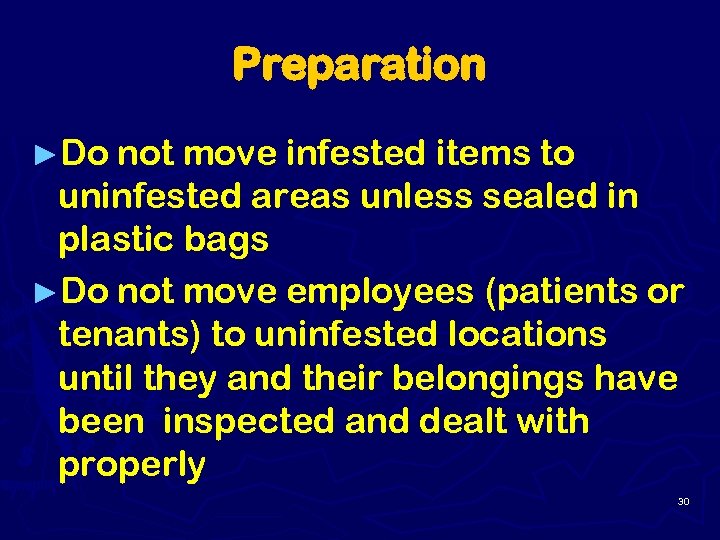 Preparation

►Do not move infested items to uninfested areas unless sealed in plastic bags

►Do not move employees (patients or tenants) to uninfested locations until they and their belongings have been inspected and dealt with properly

30